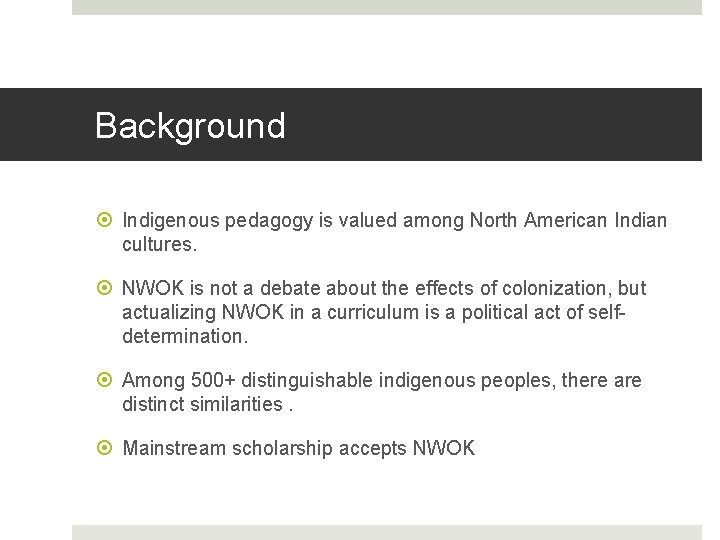 Background

Indigenous pedagogy is valued among North American Indian cultures.

NWOK is not a debate about the effects of colonization, but actualizing NWOK in a curriculum is a political act of self-determination.

Among 500+ distinguishable indigenous peoples, there are distinct similarities .

Mainstream scholarship accepts NWOK